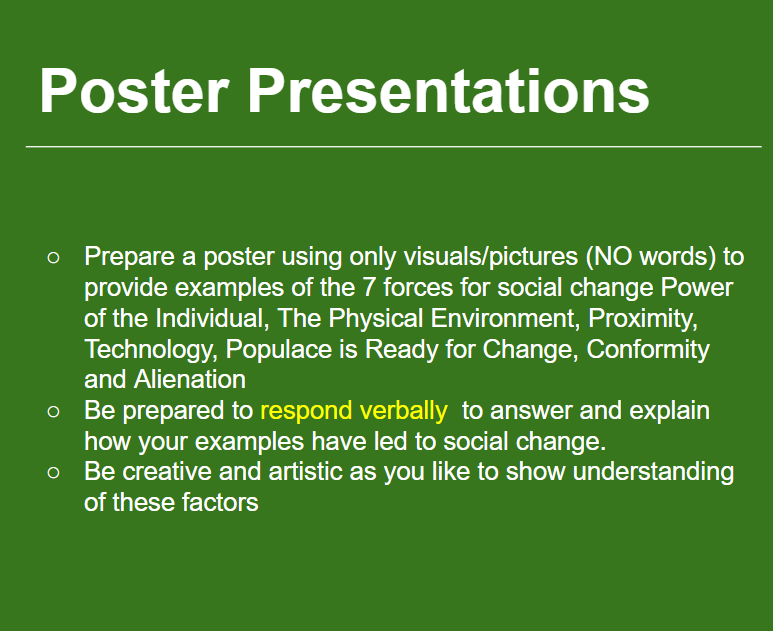 Poster Presentations

○ Prepare a poster using only visuals/pictures (NO words) to provide examples of the 7 forces for social change Power of the Individual, The Physical Environment, Proximity, Technology, Populace is Ready for Change, Conformity and Alienation
○ Be prepared to respond verbally to answer and explain how your examples have led to social change.
○ Be creative and artistic as you like to show understanding of these factors